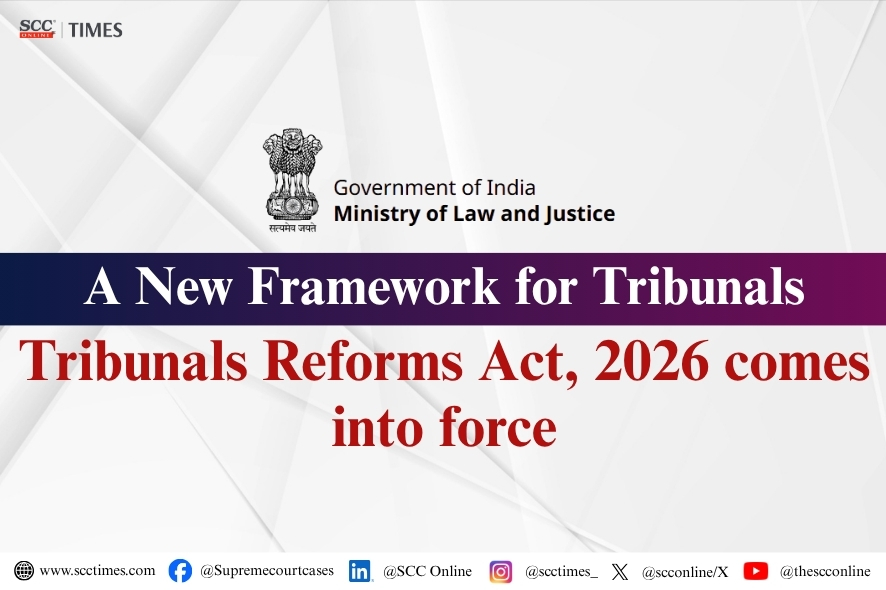 SCC ONLINE | TIMES

सत्यमेव जयते

Government of India
Ministry of Law and Justice

A New Framework for Tribunals

Tribunals Reforms Act, 2026 comes into force

www.scctimes.com @Supremecourtcases @SCC Online @scctimes_ @scconline/X @thescconline